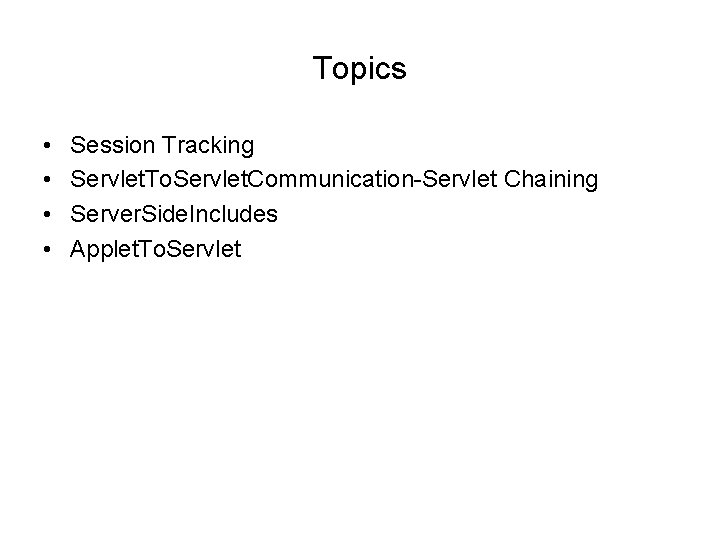 Topics

• Session Tracking
• ServletToServletCommunication-Servlet Chaining
• ServerSideIncludes
• AppletToServlet